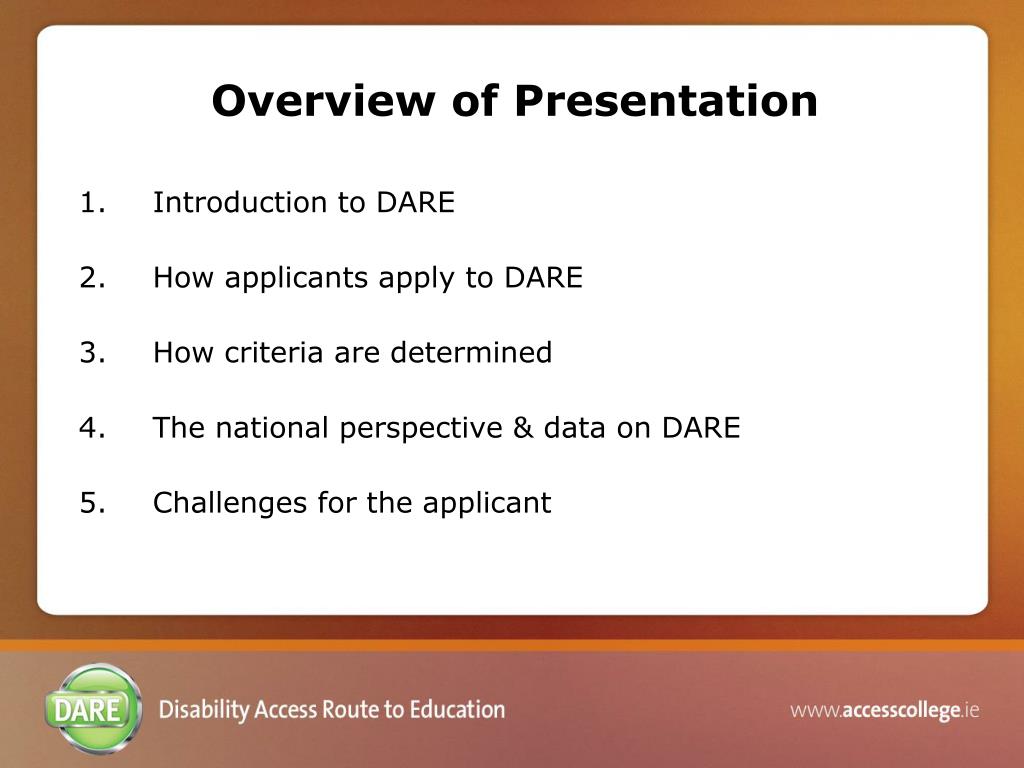 Overview of Presentation

1. Introduction to DARE

2. How applicants apply to DARE

3. How criteria are determined

4. The national perspective & data on DARE

5. Challenges for the applicant

DARE

Disability Access Route to Education

www.accesscollege.ie